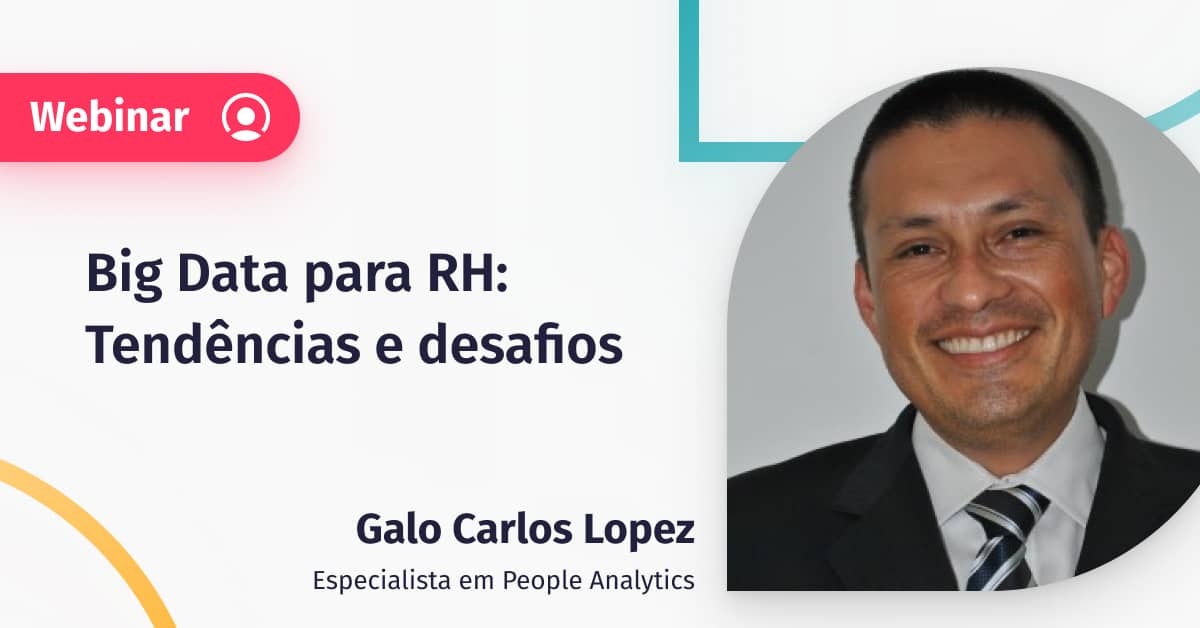 Webinar

Big Data para RH: Tendências e desafios

Galo Carlos Lopez
Especialista em People Analytics